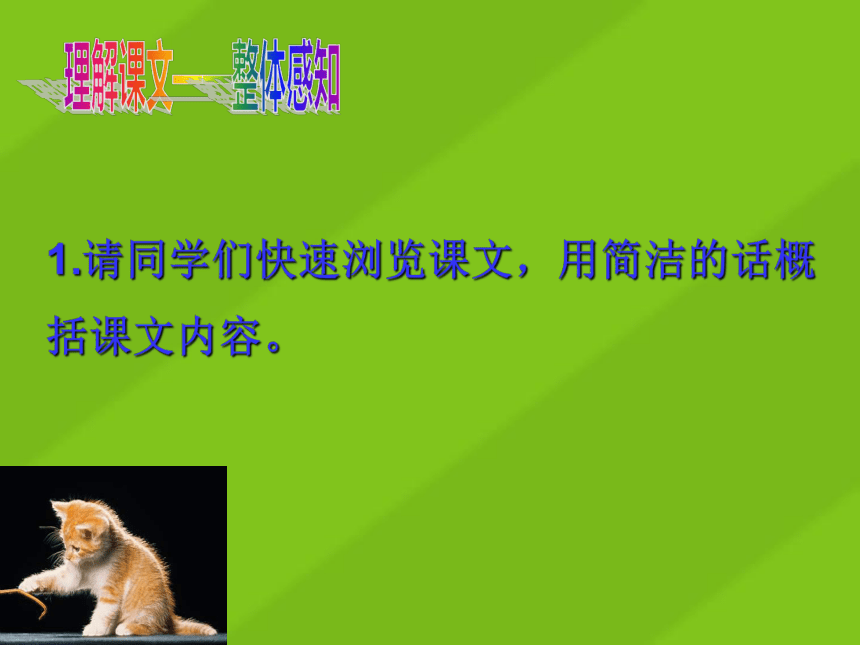 理解课文——整体感知

1.请同学们快速浏览课文，用简洁的话概括课文内容。